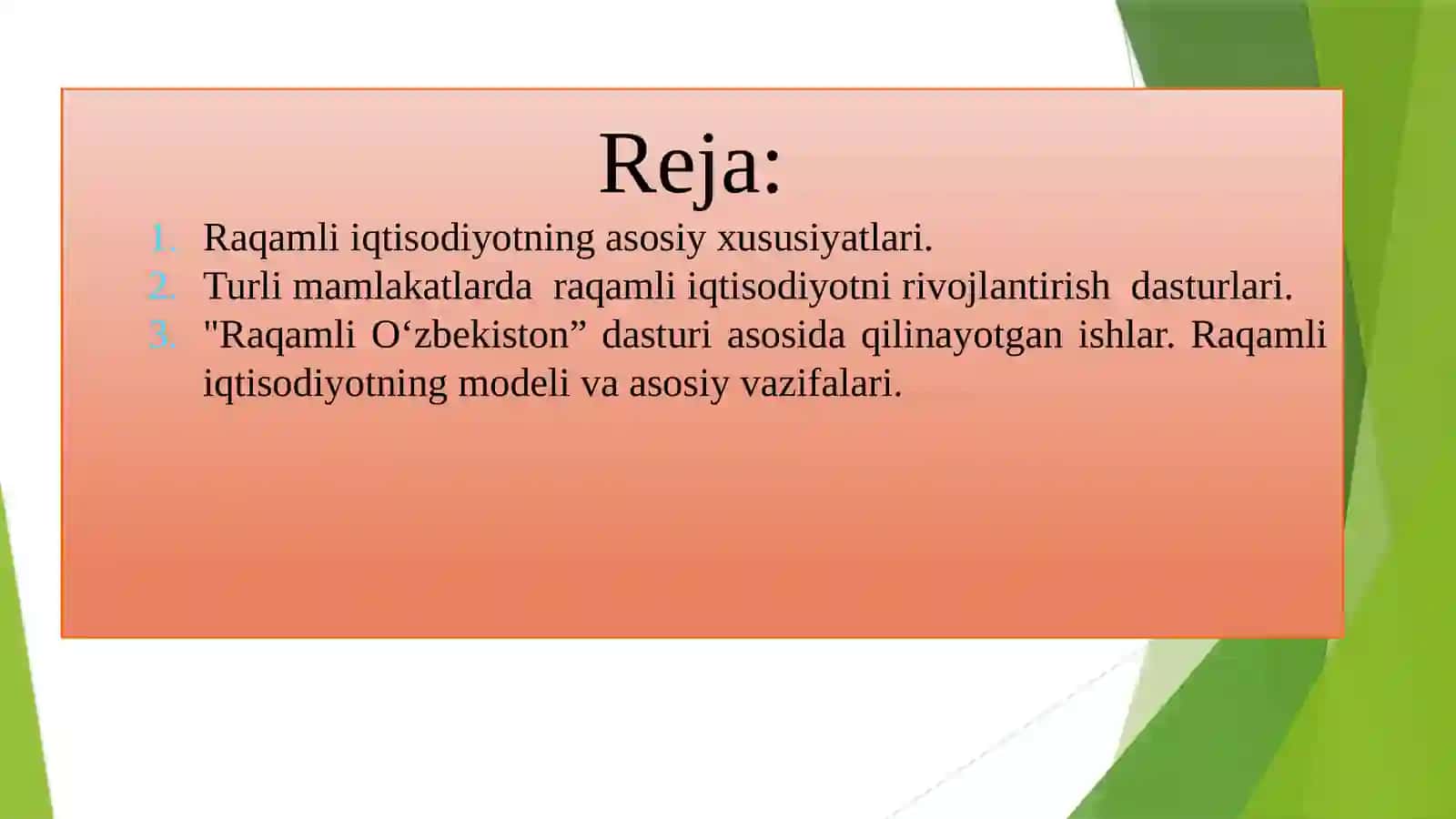 Reja:

1. Raqamli iqtisodiyotning asosiy xususiyatlari.
2. Turli mamlakatlarda raqamli iqtisodiyotni rivojlantirish dasturlari.
3. "Raqamli O‘zbekiston” dasturi asosida qilinayotgan ishlar. Raqamli iqtisodiyotning modeli va asosiy vazifalari.